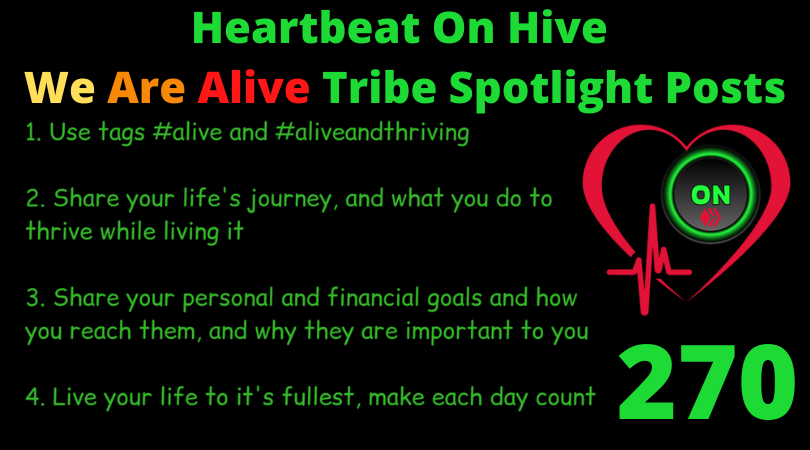 Heartbeat On Hive

We Are Alive Tribe Spotlight Posts

1. Use tags #alive and #aliveandthriving

2. Share your life's journey, and what you do to thrive while living it

3. Share your personal and financial goals and how you reach them, and why they are important to you

4. Live your life to it's fullest, make each day count

ON

270